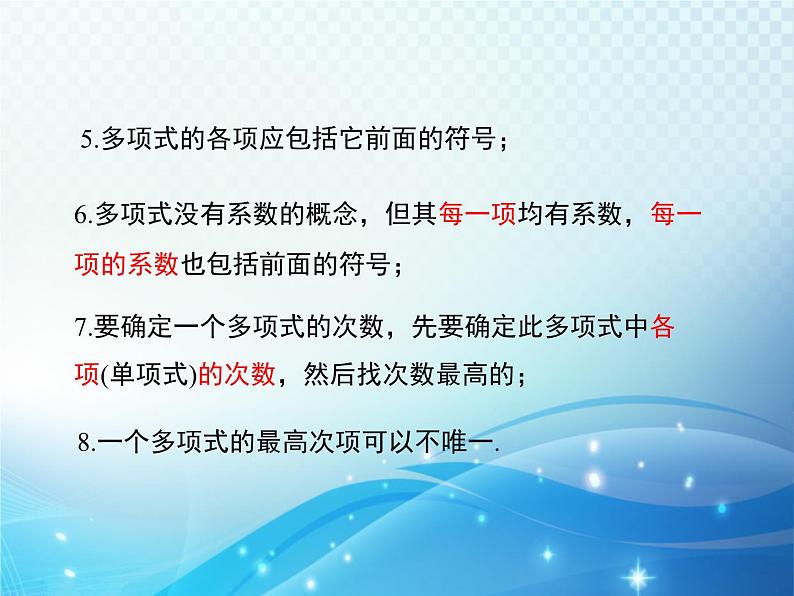 5.多项式的各项应包括它前面的符号；

6.多项式没有系数的概念，但其每一项均有系数，每一项的系数也包括前面的符号；

7.要确定一个多项式的次数，先要确定此多项式中各项(单项式)的次数，然后找次数最高的；

8.一个多项式的最高次项可以不唯一.